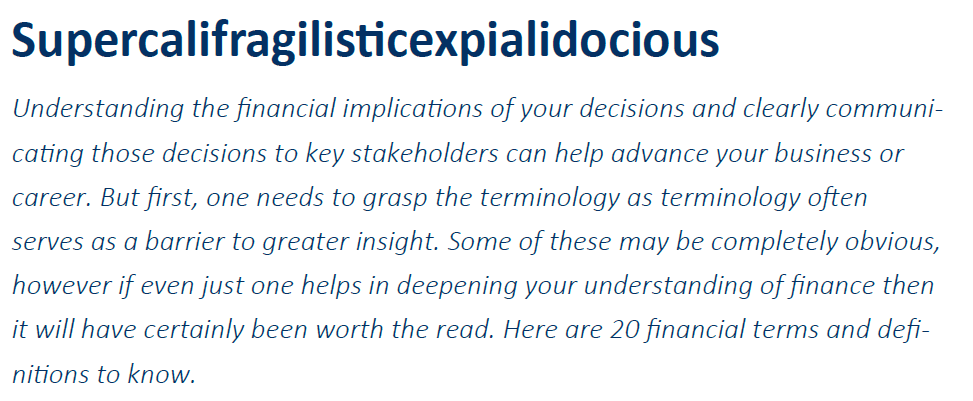 Supercalifragilisticexpialidocious

Understanding the financial implications of your decisions and clearly communicating those decisions to key stakeholders can help advance your business or career. But first, one needs to grasp the terminology as terminology often serves as a barrier to greater insight. Some of these may be completely obvious, however if even just one helps in deepening your understanding of finance then it will have certainly been worth the read. Here are 20 financial terms and definitions to know.